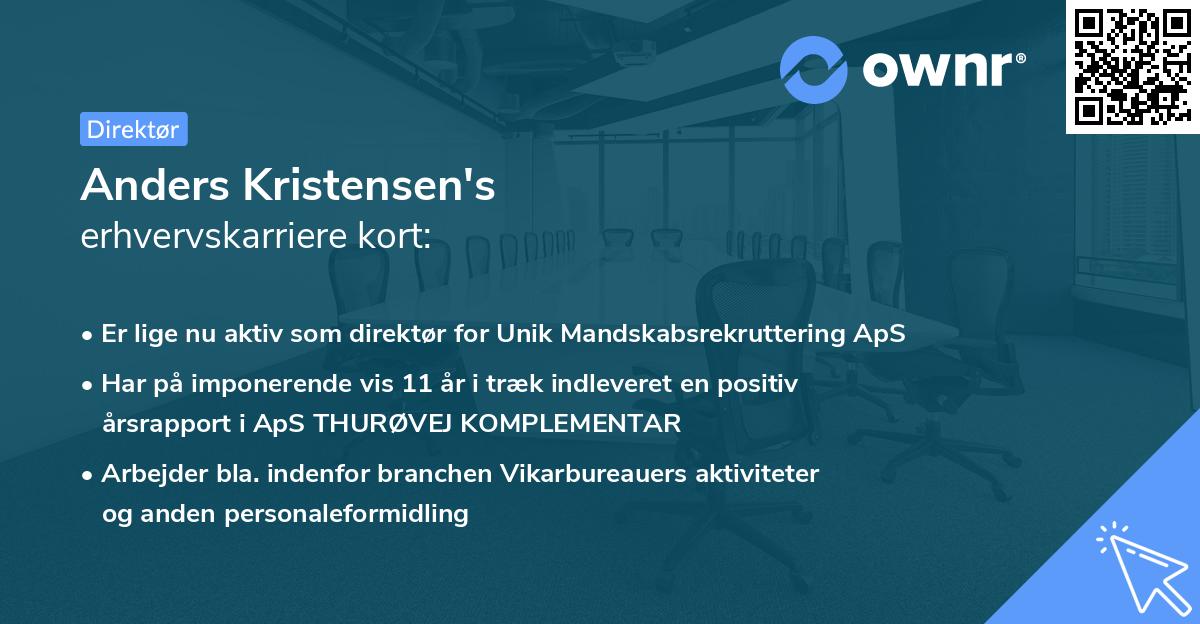 ownr®

Direktør

Anders Kristensen's
erhvervskarriere kort:

• Er lige nu aktiv som direktør for Unik Mandskabsrekruttering ApS

• Har på imponerende vis 11 år i træk indleveret en positiv årsrapport i ApS THURØVEJ KOMPLEMENTAR

• Arbejder bla. indenfor branchen Vikarbureauers aktiviteter og anden personaleformidling